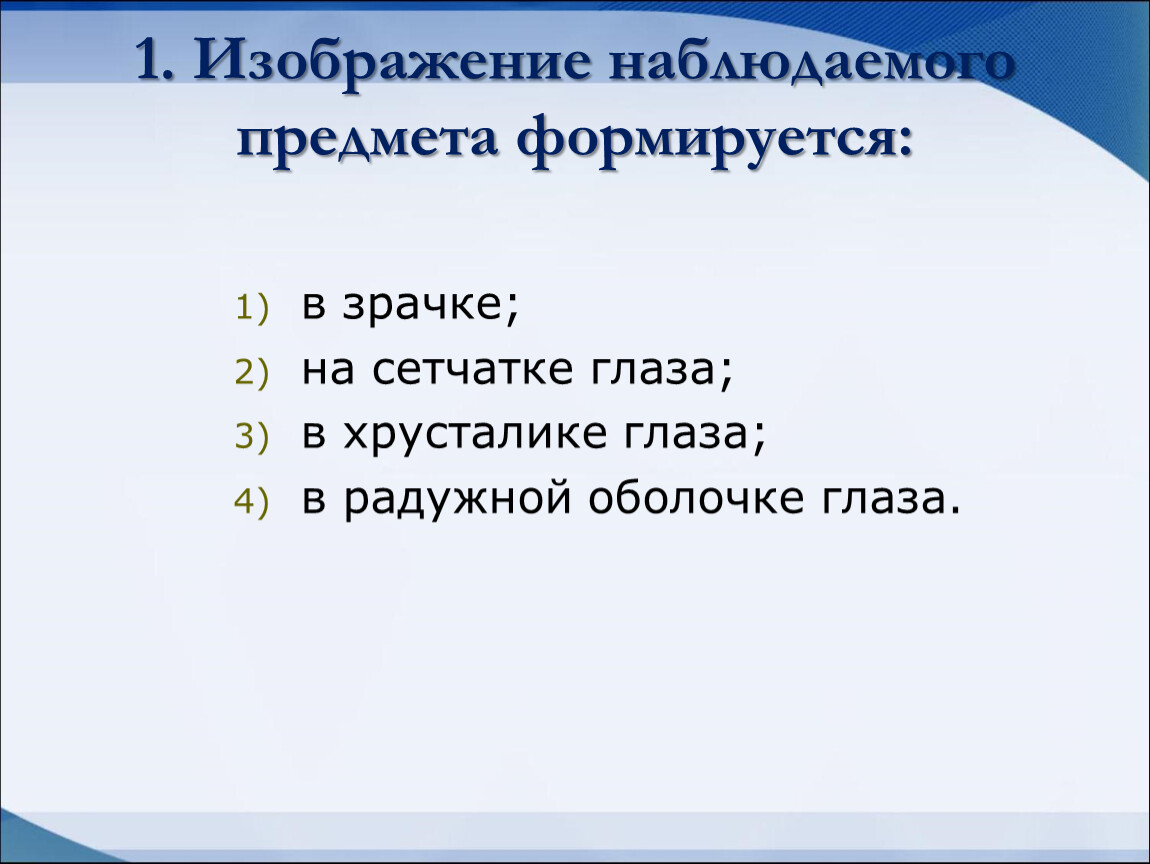 1. Изображение наблюдаемого предмета формируется:

1) в зрачке;
2) на сетчатке глаза;
3) в хрусталике глаза;
4) в радужной оболочке глаза.